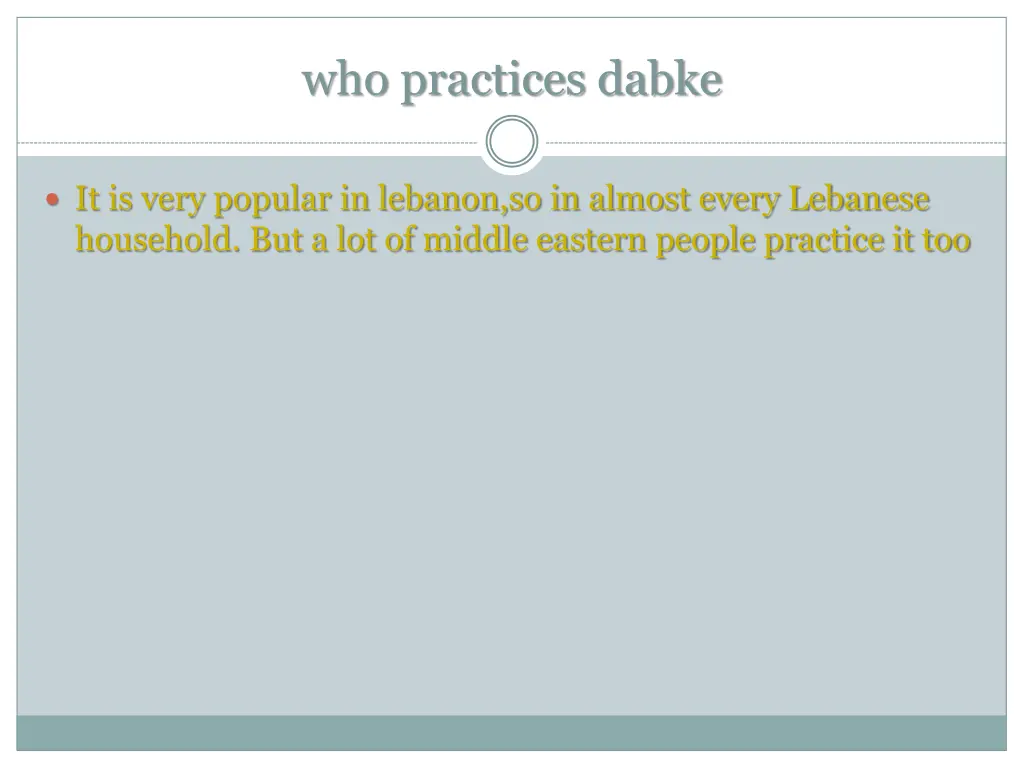 who practices dabke

It is very popular in lebanon,so in almost every Lebanese household. But a lot of middle eastern people practice it too